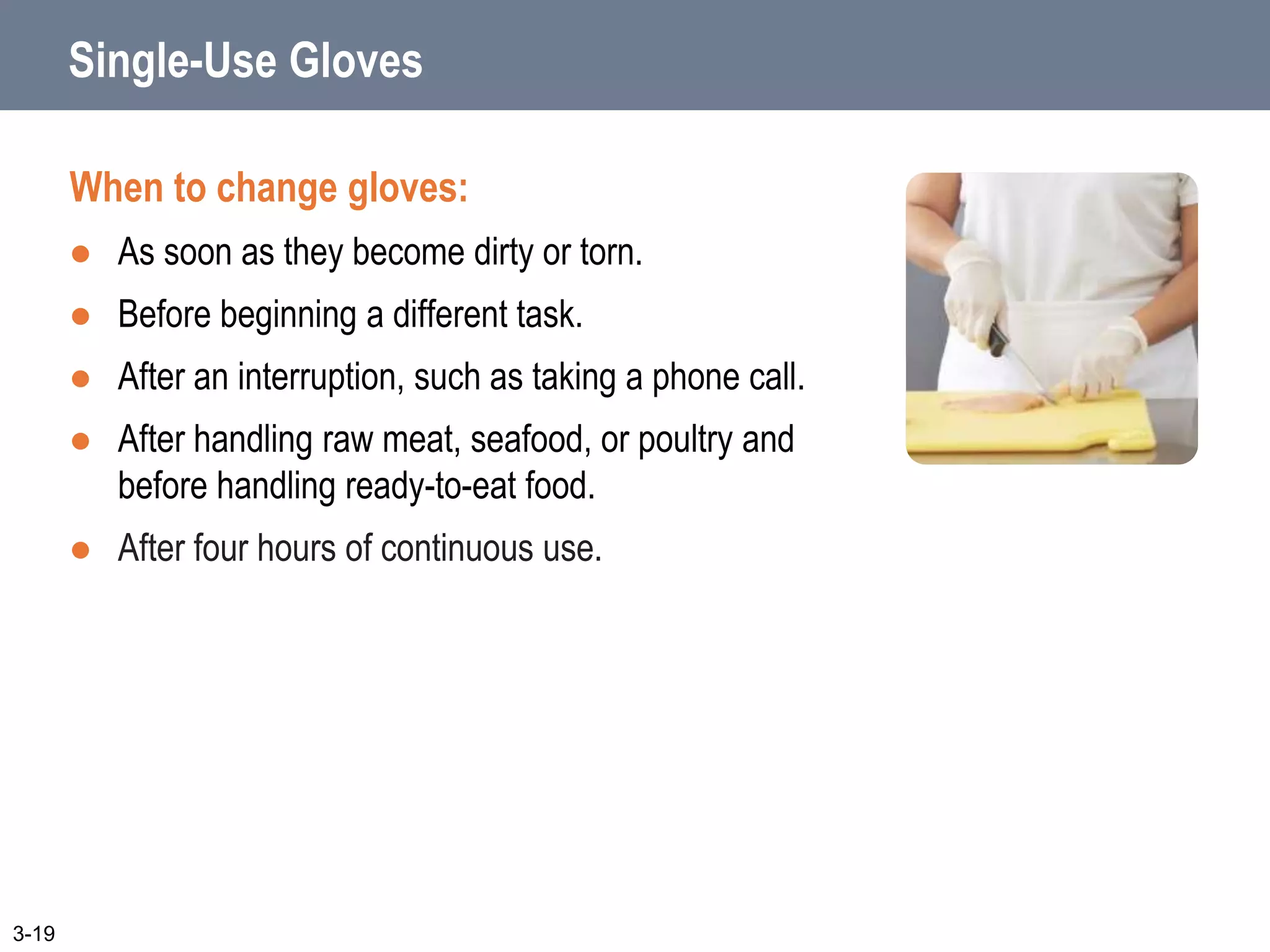 Single-Use Gloves

When to change gloves:

- As soon as they become dirty or torn.
- Before beginning a different task.
- After an interruption, such as taking a phone call.
- After handling raw meat, seafood, or poultry and before handling ready-to-eat food.
- After four hours of continuous use.

3-19